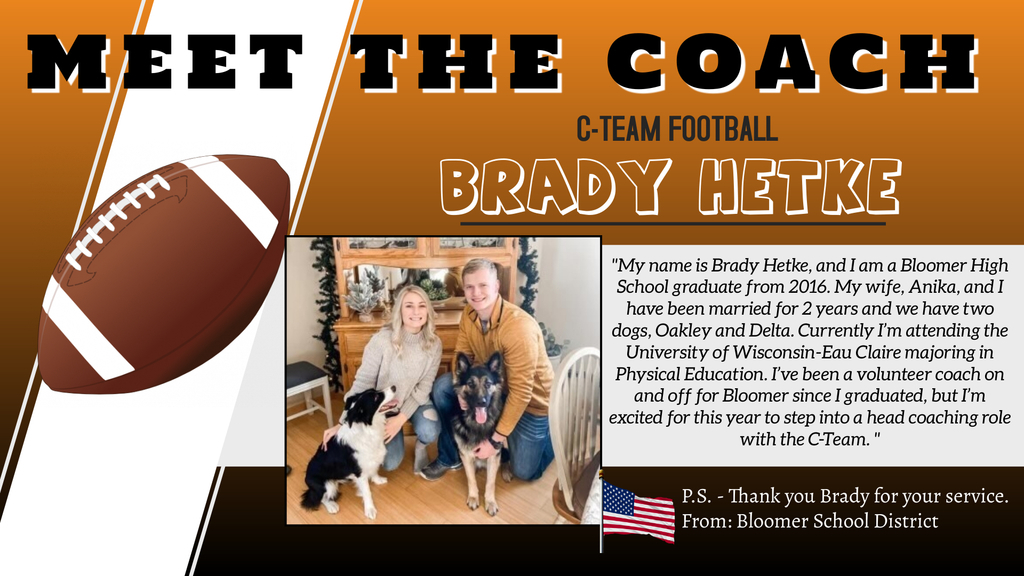 MEET THE COACH

C-TEAM FOOTBALL

BRADY HETKE

"My name is Brady Hetke, and I am a Bloomer High School graduate from 2016. My wife, Anika, and I have been married for 2 years and we have two dogs, Oakley and Delta. Currently I'm attending the University of Wisconsin-Eau Claire majoring in Physical Education. I've been a volunteer coach on and off for Bloomer since I graduated, but I'm excited for this year to step into a head coaching role with the C-Team. "

P.S. - Thank you Brady for your service.
From: Bloomer School District